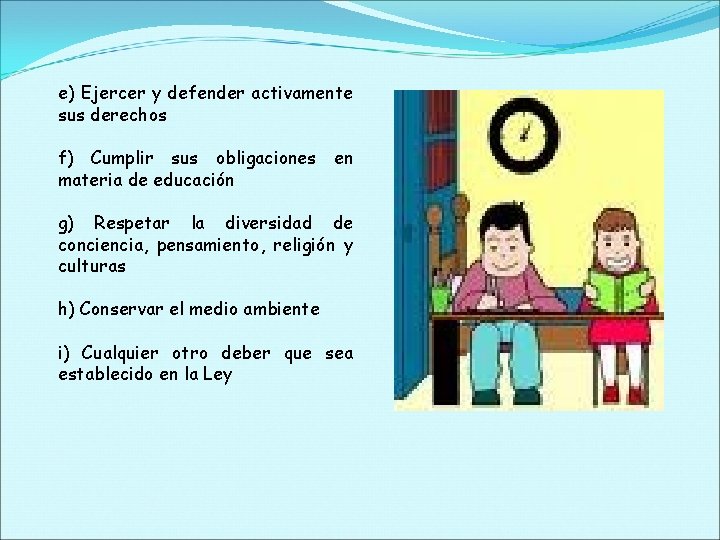 e) Ejercer y defender activamente sus derechos

f) Cumplir sus obligaciones en materia de educación

g) Respetar la diversidad de conciencia, pensamiento, religión y culturas

h) Conservar el medio ambiente

i) Cualquier otro deber que sea establecido en la Ley